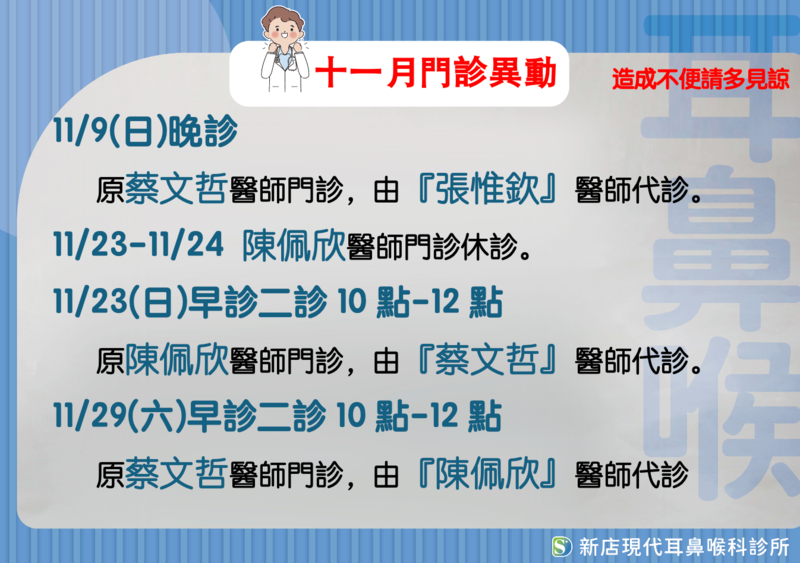 十一月門診異動

造成不便請多見諒

耳鼻喉

11/9(日)晚診

原蔡文哲醫師門診，由『張惟欽』醫師代診。

11/23-11/24 陳佩欣醫師門診休診。

11/23(日)早診二診 10 點-12 點

原陳佩欣醫師門診，由『蔡文哲』醫師代診。

11/29(六)早診二診 10 點-12 點

原蔡文哲醫師門診，由『陳佩欣』醫師代診

新店現代耳鼻喉科診所